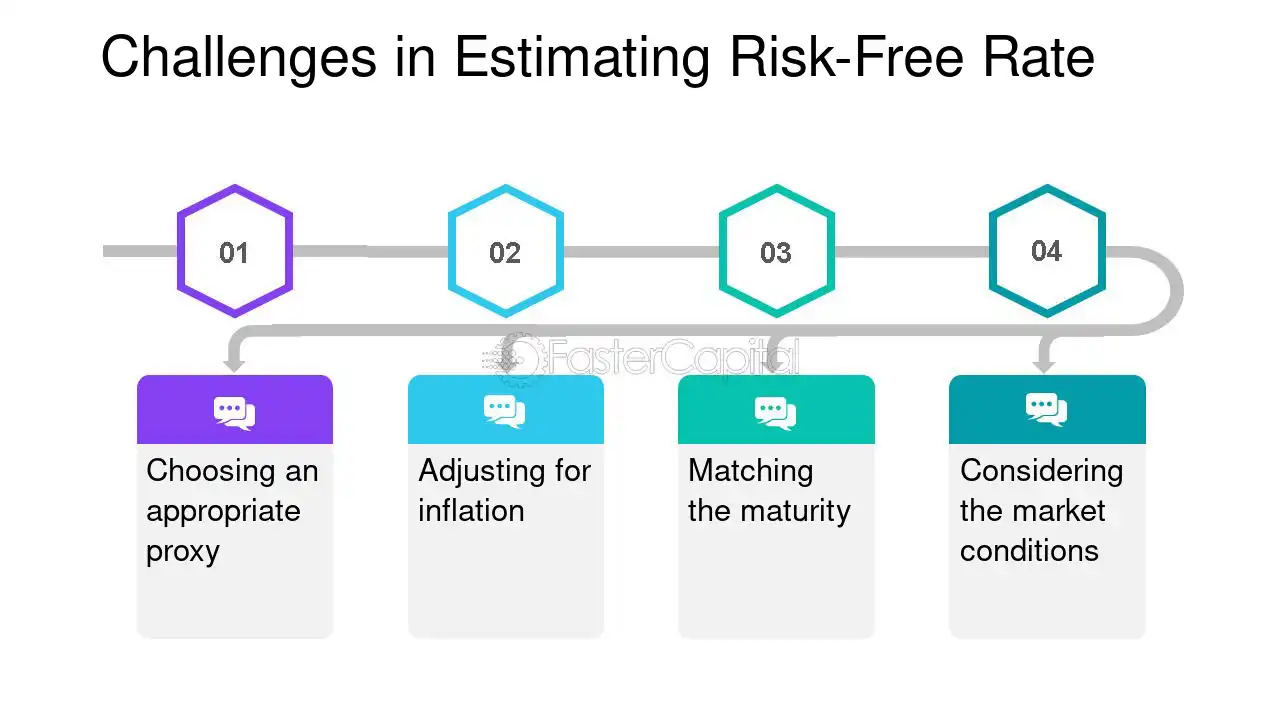 Challenges in Estimating Risk-Free Rate

01

02

03

04

Choosing an appropriate proxy

Adjusting for inflation

Matching the maturity

Considering the market conditions

FasterCapital